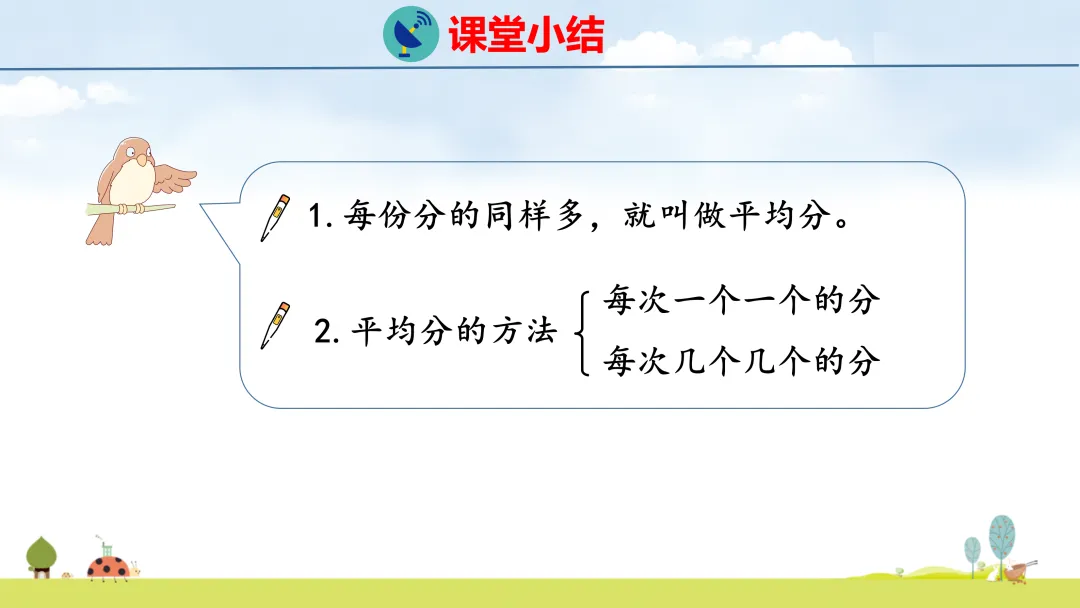 课堂小结

1. 每份分的同样多，就叫做平均分。

2. 平均分的方法 每次一个一个的分
每次几个几个的分